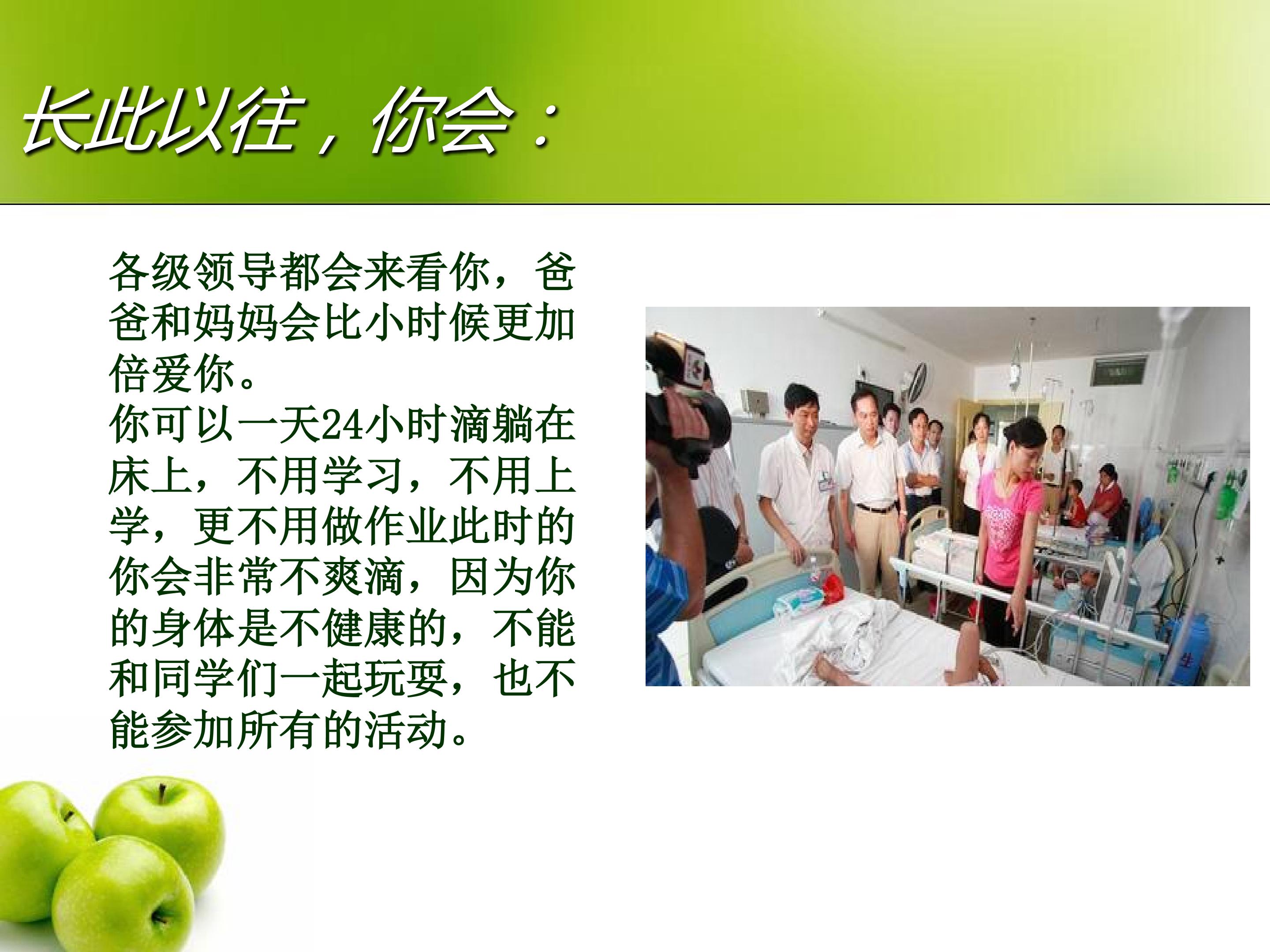 长此以往，你会：

各级领导都会来看你，爸爸和妈妈会比小时候更加倍爱你。
你可以一天24小时滴躺在床上，不用学习，不用上学，更不用做作业此时的你会非常不爽滴，因为你的身体是不健康的，不能和同学们一起玩耍，也不能参加所有的活动。